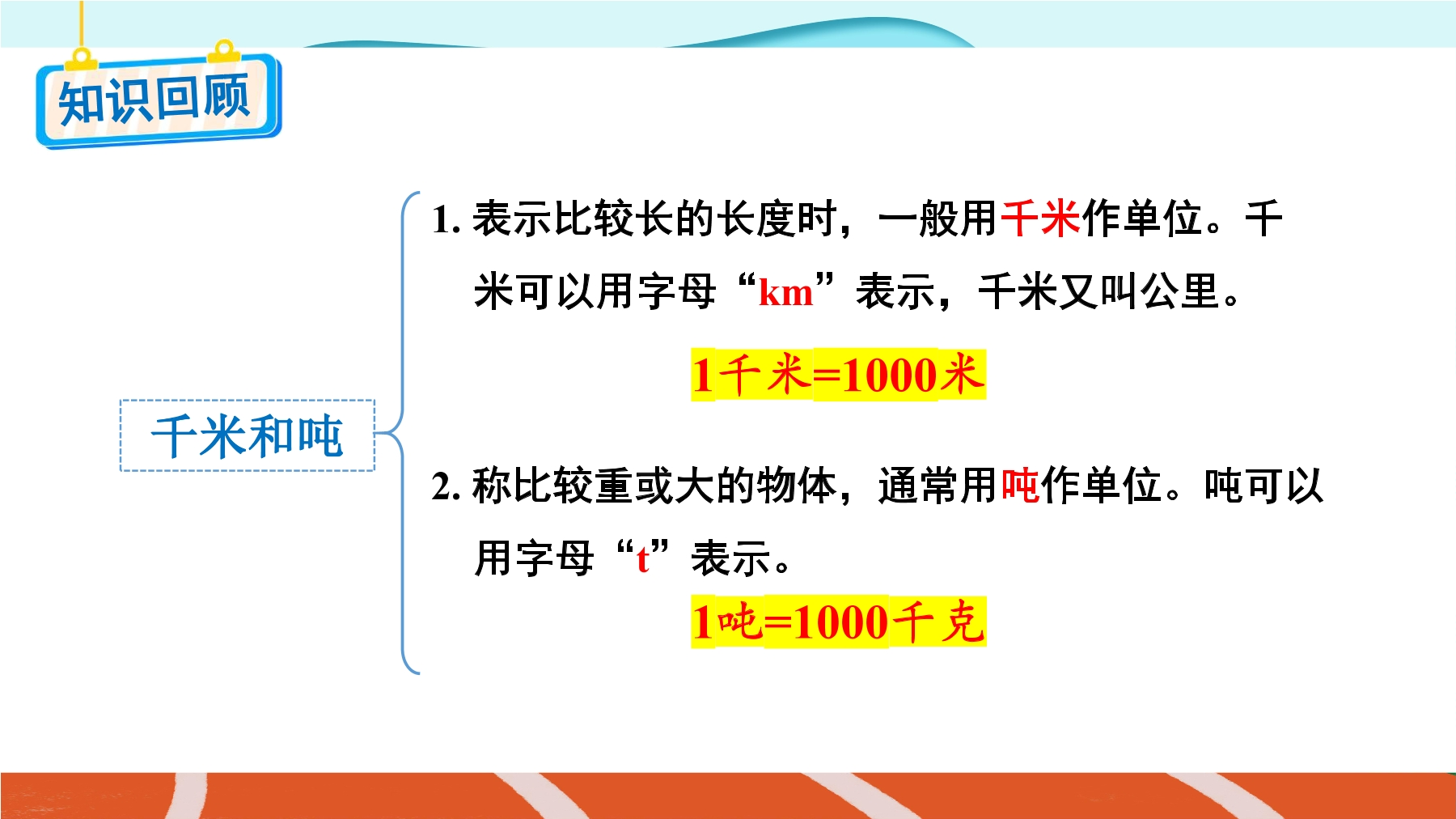 知识回顾

千米和吨

1. 表示比较长的长度时，一般用千米作单位。千米可以用字母“km”表示，千米又叫公里。

1千米=1000米

2. 称比较重或大的物体，通常用吨作单位。吨可以用字母“t”表示。

1吨=1000千克